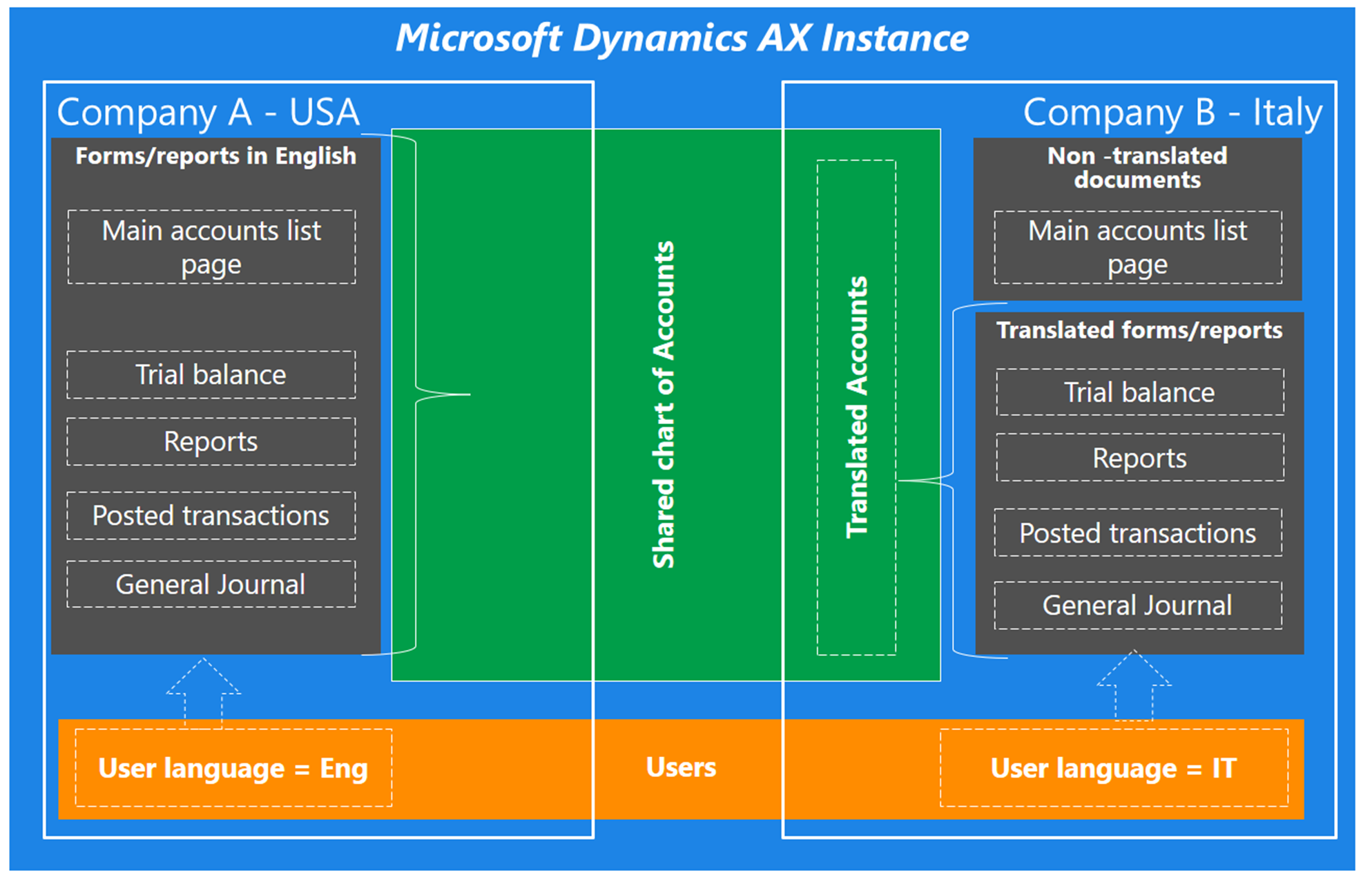 Microsoft Dynamics AX Instance

Company A - USA

Forms/reports in English

Main accounts list page

Trial balance

Reports

Posted transactions

General Journal

Shared chart of Accounts

Translated Accounts

Company B - Italy

Non -translated documents

Main accounts list page

Translated forms/reports

Trial balance

Reports

Posted transactions

General Journal

User language = Eng

Users

User language = IT